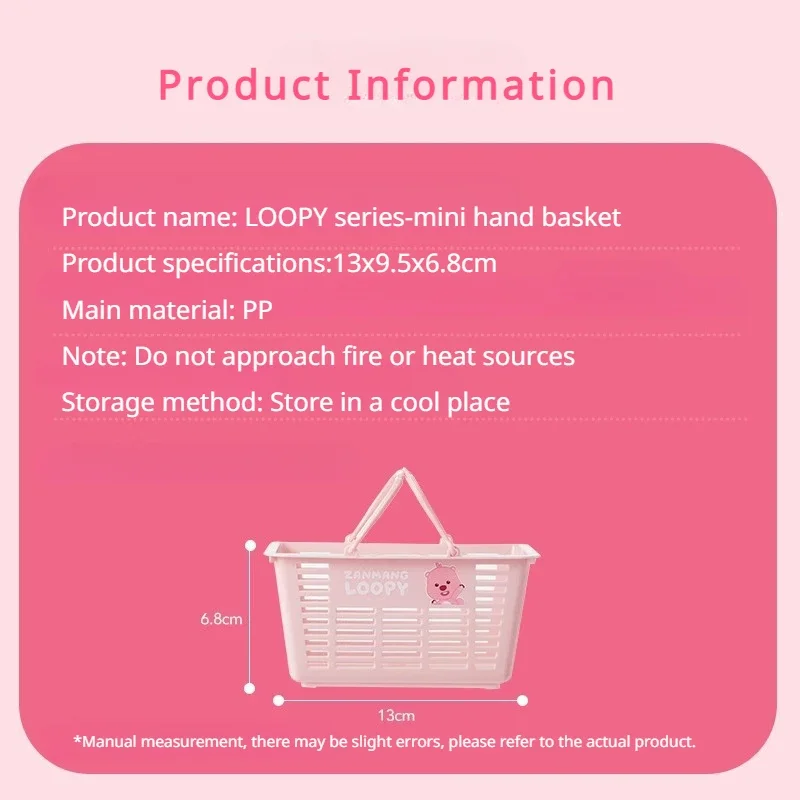 Product Information

Product name: LOOPY series-mini hand basket

Product specifications:13x9.5x6.8cm

Main material: PP

Note: Do not approach fire or heat sources

Storage method: Store in a cool place

ZANMANG LOOPY

6.8cm

13cm

*Manual measurement, there may be slight errors, please refer to the actual product.